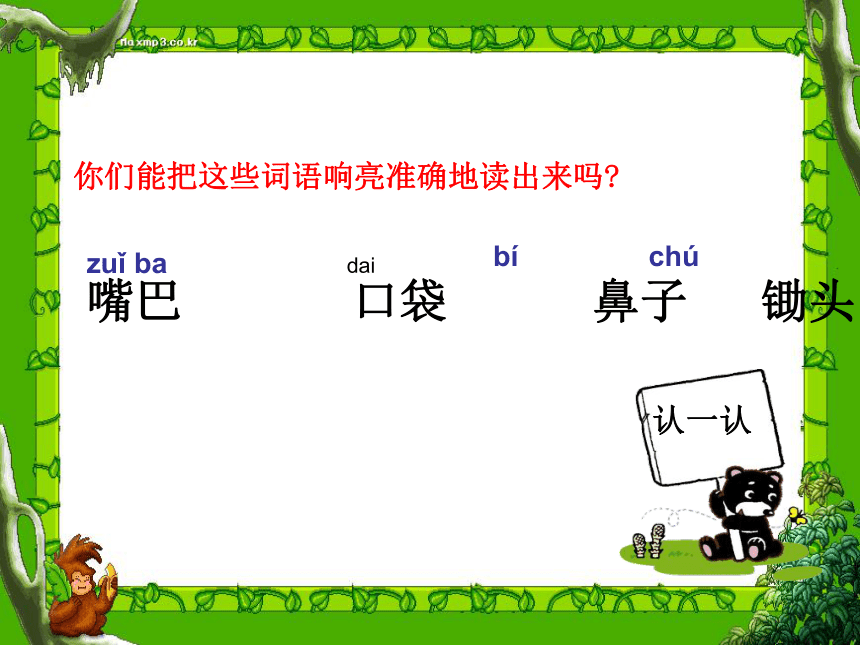 flaxmp3.co.kr

你们能把这些词语响亮准确地读出来吗?

zuǐ ba
嘴巴

dai
口袋

bí
鼻子

chú
锄头

认一认